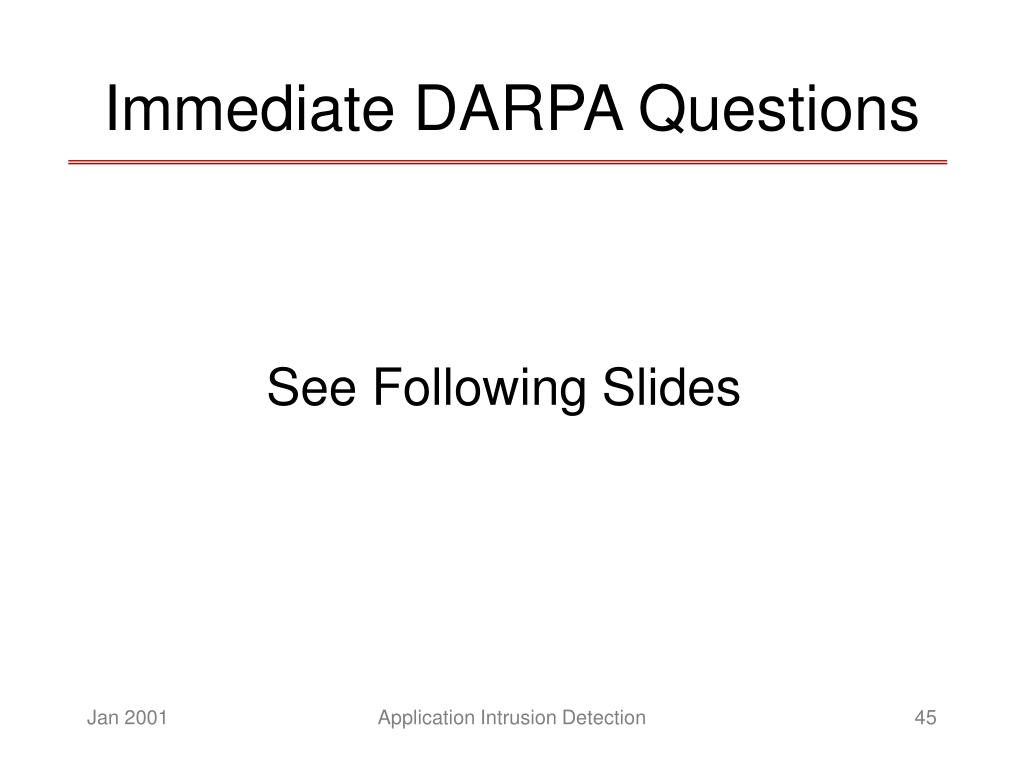 Immediate DARPA Questions

See Following Slides

Jan 2001

Application Intrusion Detection

45